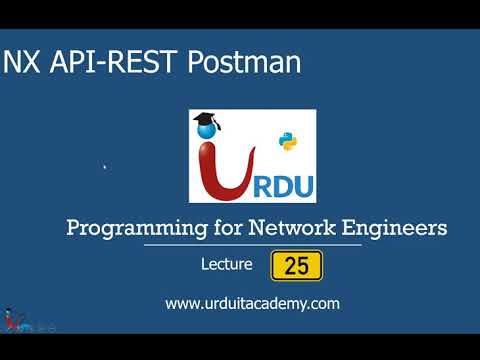 NX API-REST Postman

URDU

Programming for Network Engineers

Lecture 25

www.urduitacademy.com